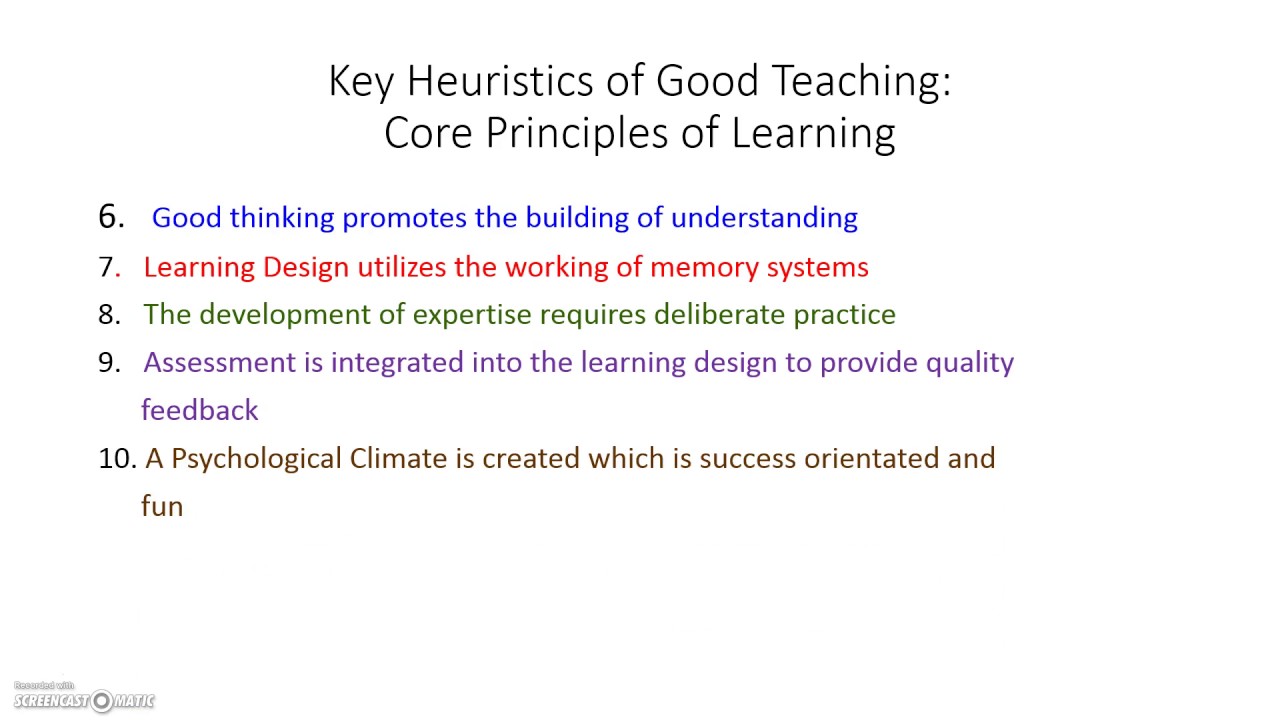 Key Heuristics of Good Teaching:
Core Principles of Learning

6. Good thinking promotes the building of understanding
7. Learning Design utilizes the working of memory systems
8. The development of expertise requires deliberate practice
9. Assessment is integrated into the learning design to provide quality feedback
10. A Psychological Climate is created which is success orientated and fun

Recorded with
SCREENCAST-O-MATIC